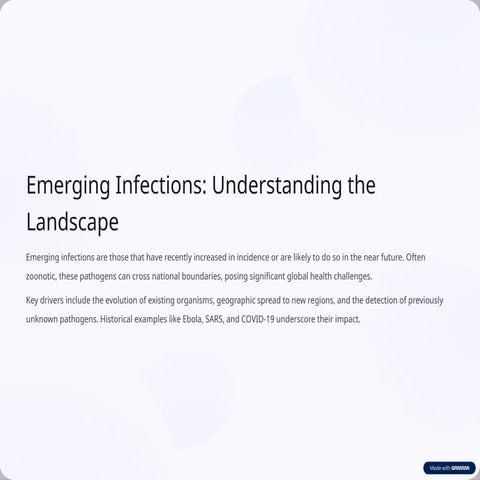 Emerging Infections: Understanding the Landscape

Emerging infections are those that have recently increased in incidence or are likely to do so in the near future. Often zoonotic, these pathogens can cross national boundaries, posing significant global health challenges.

Key drivers include the evolution of existing organisms, geographic spread to new regions, and the detection of previously unknown pathogens. Historical examples like Ebola, SARS, and COVID-19 underscore their impact.

Made with GAMMA